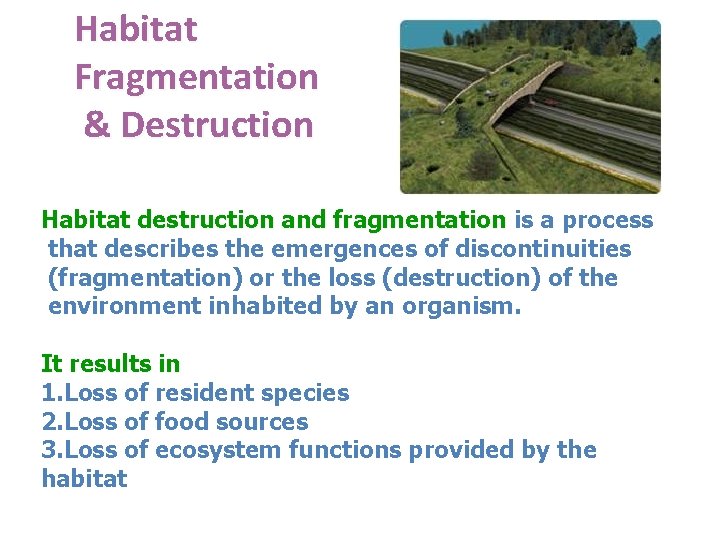 Habitat Fragmentation & Destruction

Habitat destruction and fragmentation is a process that describes the emergences of discontinuities (fragmentation) or the loss (destruction) of the environment inhabited by an organism.

It results in
1.Loss of resident species
2.Loss of food sources
3.Loss of ecosystem functions provided by the habitat